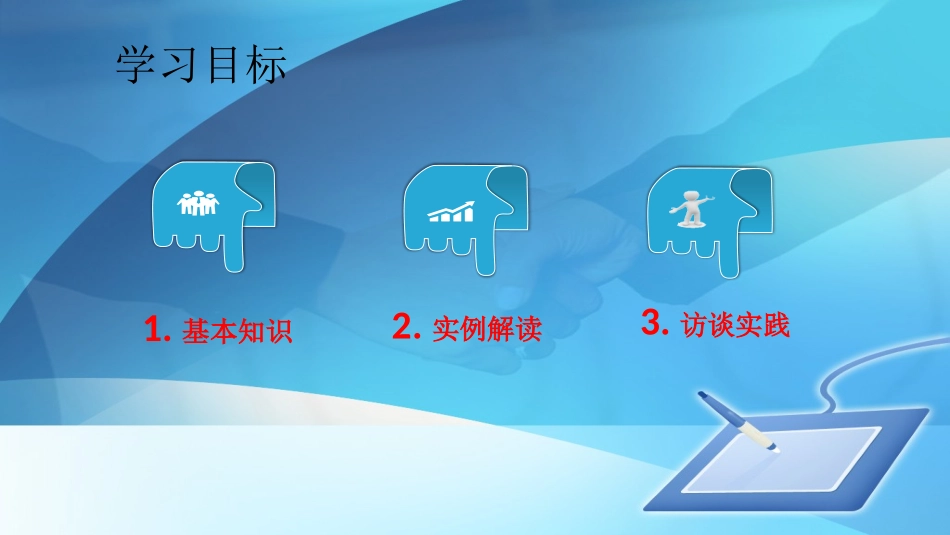 学习目标

1. 基本知识

2. 实例解读

3. 访谈实践